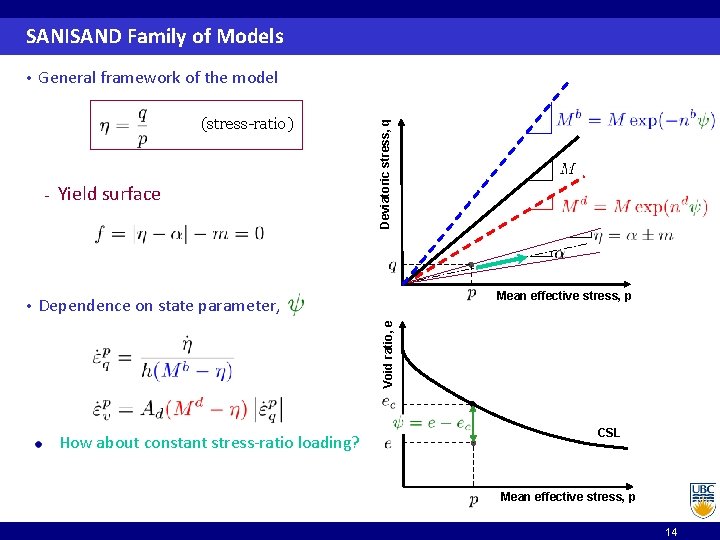 SANISAND Family of Models

• General framework of the model

$\eta = \frac{q}{p}$ (stress-ratio)

- Yield surface

$f = |\eta - \alpha| - m = 0$

• Dependence on state parameter, $\psi$

$\dot{\varepsilon}_q^p = \frac{\dot{\eta}}{h(M^b - \eta)}$

$\dot{\varepsilon}_v^p = A_d(M^d - \eta)\left|\dot{\varepsilon}_q^p\right|$

• How about constant stress-ratio loading?

Deviatoric stress, q

$M^b = M\exp(-n^b\psi)$

$M$

$M^d = M\exp(n^d\psi)$

$\eta = \alpha \pm m$

$\alpha$

$q$

$p$

Mean effective stress, p

Void ratio, e

$e_c$

$\psi = e - e_c$

$e$

CSL

$p$

Mean effective stress, p

UBC

14